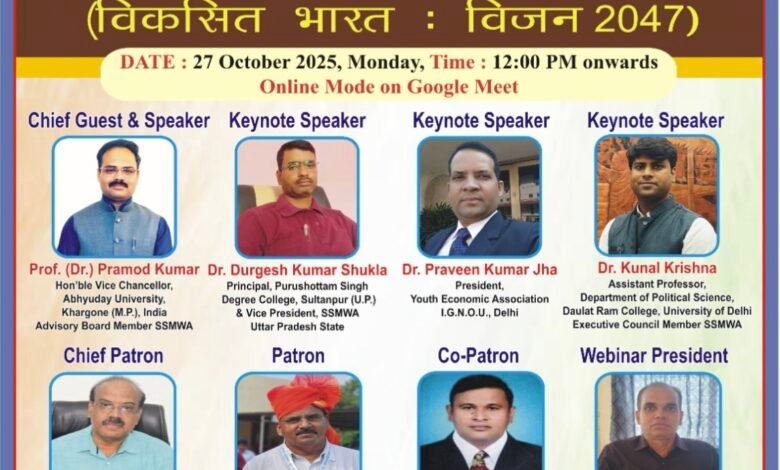 (विकसित भारत : विजन 2047)

DATE : 27 October 2025, Monday, Time : 12:00 PM onwards
Online Mode on Google Meet

Chief Guest & Speaker
Prof. (Dr.) Pramod Kumar
Hon'ble Vice Chancellor, Abhyuday University, Khargone (M.P.), India
Advisory Board Member SSMWA

Keynote Speaker
Dr. Durgesh Kumar Shukla
Principal, Purushottam Singh Degree College, Sultanpur (U.P.) & Vice President, SSMWA Uttar Pradesh State

Keynote Speaker
Dr. Praveen Kumar Jha
President, Youth Economic Association I.G.N.O.U., Delhi

Keynote Speaker
Dr. Kunal Krishna
Assistant Professor, Department of Political Science, Daulat Ram College, University of Delhi
Executive Council Member SSMWA

Chief Patron

Patron

Co-Patron

Webinar President